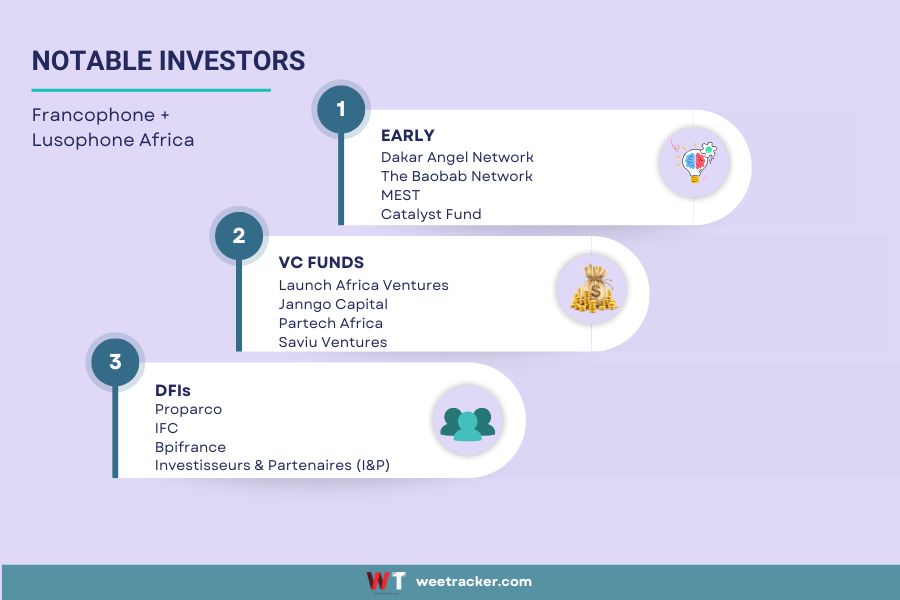 NOTABLE INVESTORS

Francophone + Lusophone Africa

1

EARLY
Dakar Angel Network
The Baobab Network
MEST
Catalyst Fund

2

VC FUNDS
Launch Africa Ventures
Janngo Capital
Partech Africa
Saviu Ventures

3

DFIs
Proparco
IFC
Bpifrance
Investisseurs & Partenaires (I&P)

WT weetracker.com